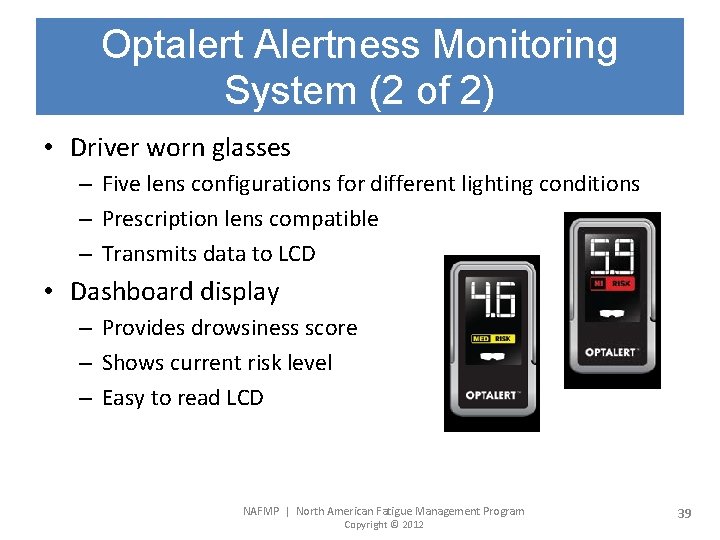 Optalert Alertness Monitoring System (2 of 2)

• Driver worn glasses
– Five lens configurations for different lighting conditions
– Prescription lens compatible
– Transmits data to LCD
• Dashboard display
– Provides drowsiness score
– Shows current risk level
– Easy to read LCD

4.6
MED RISK
OPTALERT™

5.9
HI RISK
OPTALERT™

NAFMP | North American Fatigue Management Program
Copyright © 2012

39